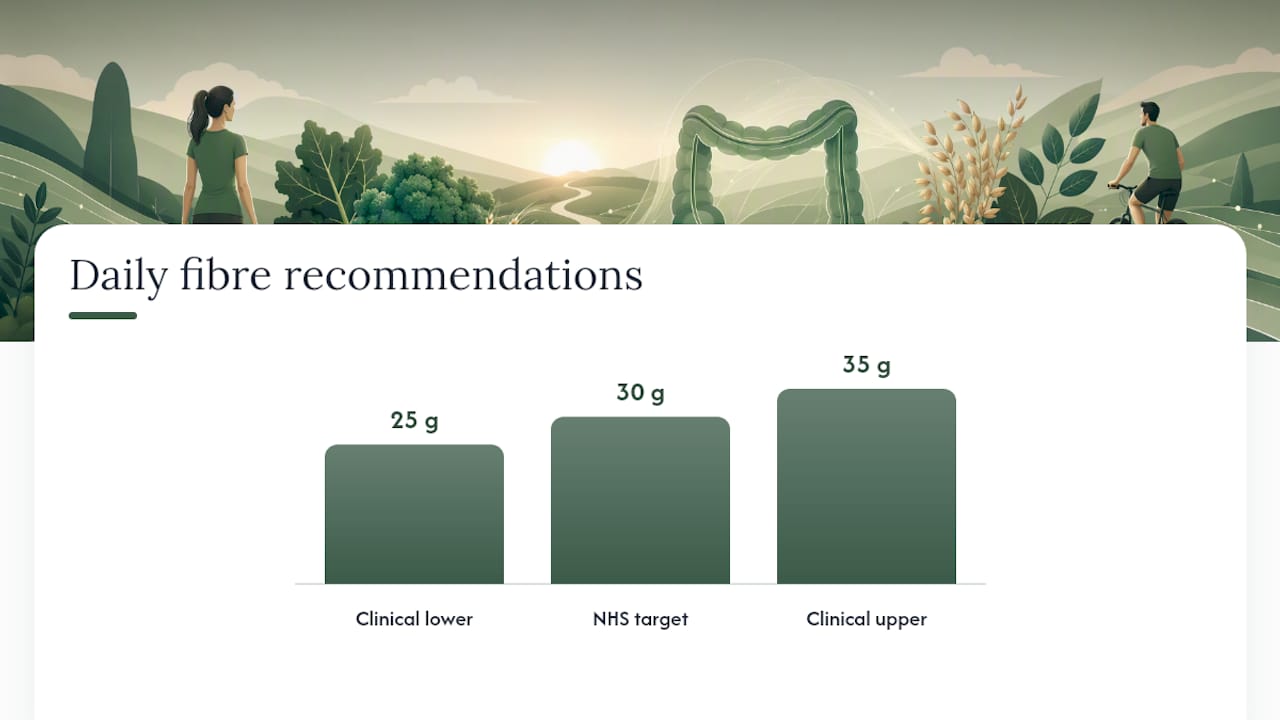 Daily fibre recommendations

25 g
30 g
35 g

Clinical lower
NHS target
Clinical upper